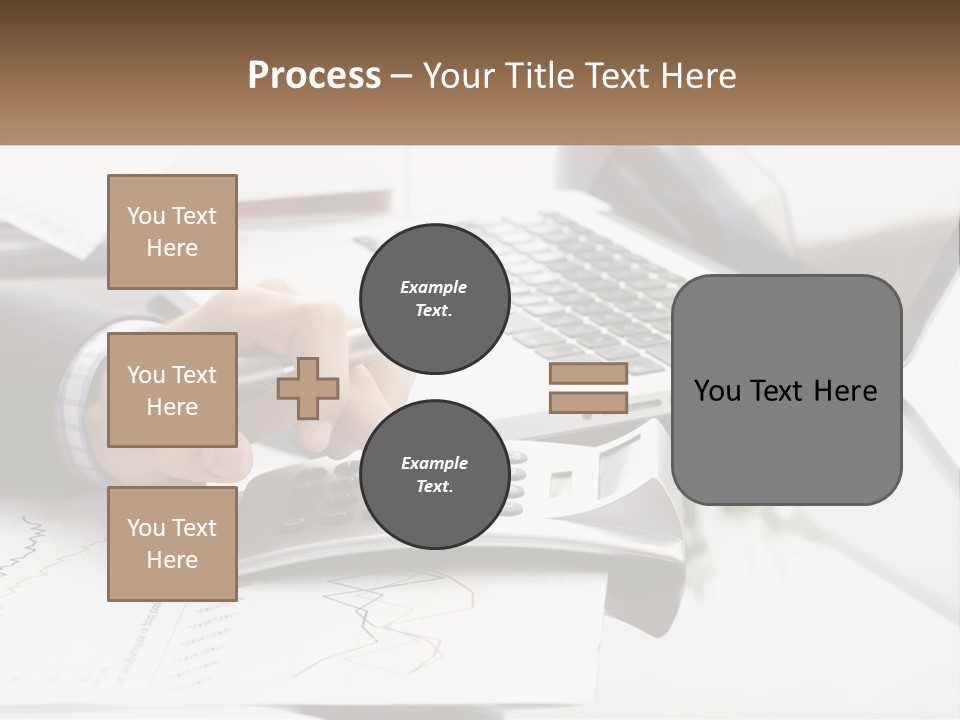 Process – Your Title Text Here

You Text Here

You Text Here

You Text Here

Example Text.

Example Text.

You Text Here